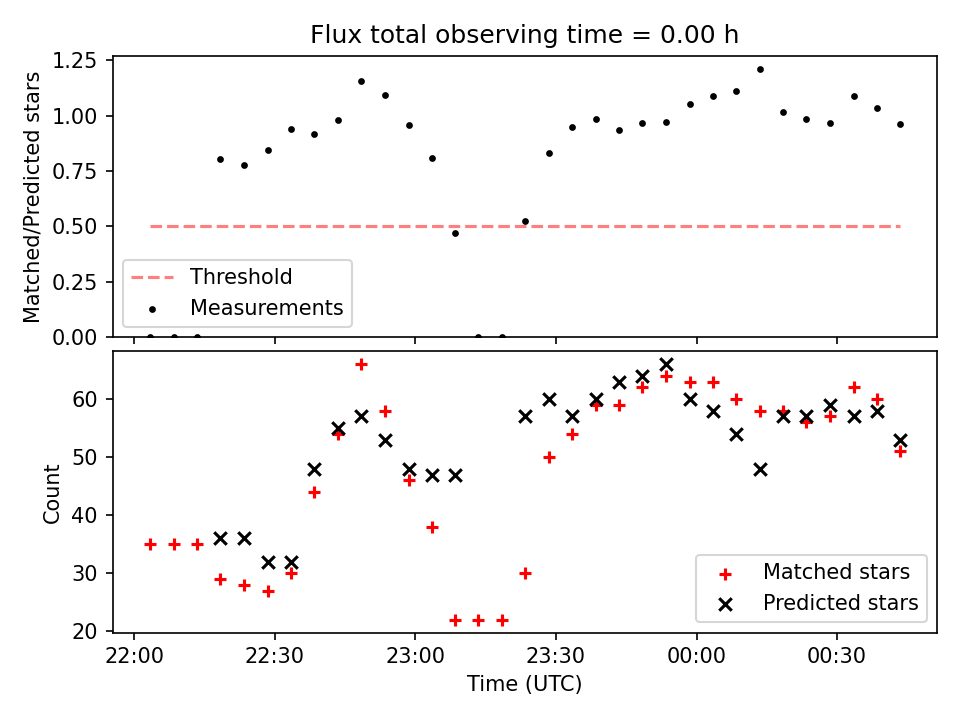 Flux total observing time = 0.00 h

Matched/Predicted stars

1.25
1.00
0.75
0.50
0.25
0.00

Threshold
Measurements

Count

60
50
40
30
20

Matched stars
Predicted stars

22:00
22:30
23:00
23:30
00:00
00:30

Time (UTC)